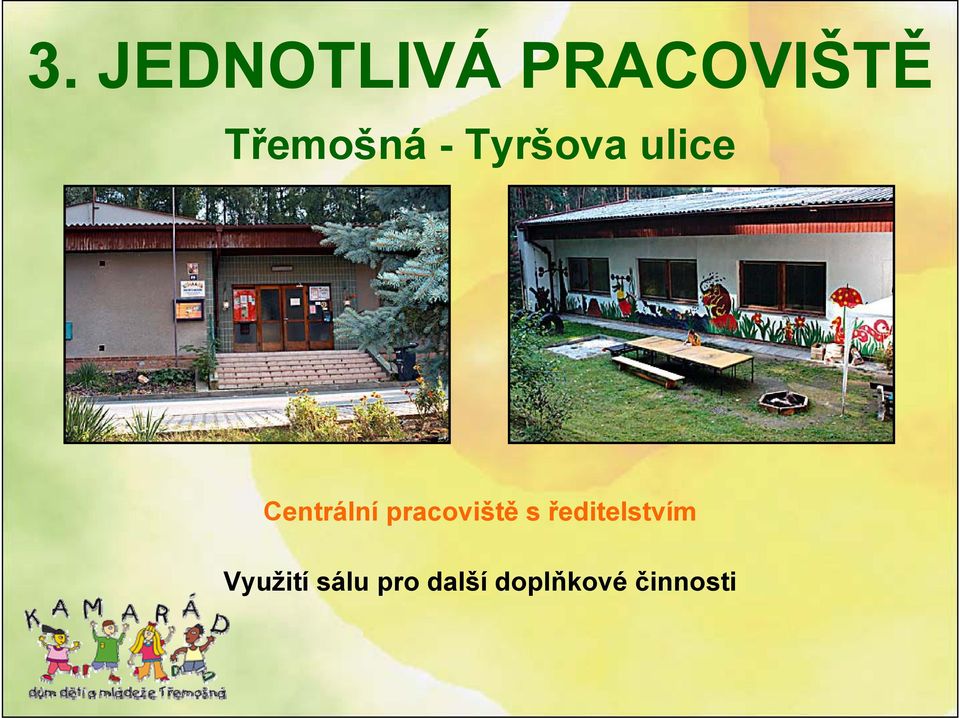 3. JEDNOTLIVÁ PRACOVIŠTĚ

Třemošná - Tyršova ulice

Centrální pracoviště s ředitelstvím

Využití sálu pro další doplňkové činnosti

KAMARÁD
dům dětí a mládeže Třemošná